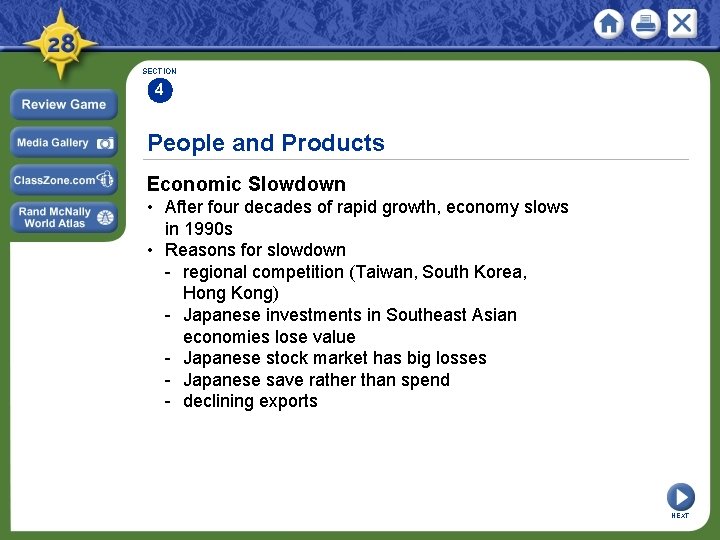 28

Review Game

Media Gallery

ClassZone.com

Rand McNally World Atlas

SECTION 4

People and Products

Economic Slowdown

• After four decades of rapid growth, economy slows in 1990s
• Reasons for slowdown
- regional competition (Taiwan, South Korea, Hong Kong)
- Japanese investments in Southeast Asian economies lose value
- Japanese stock market has big losses
- Japanese save rather than spend
- declining exports

NEXT